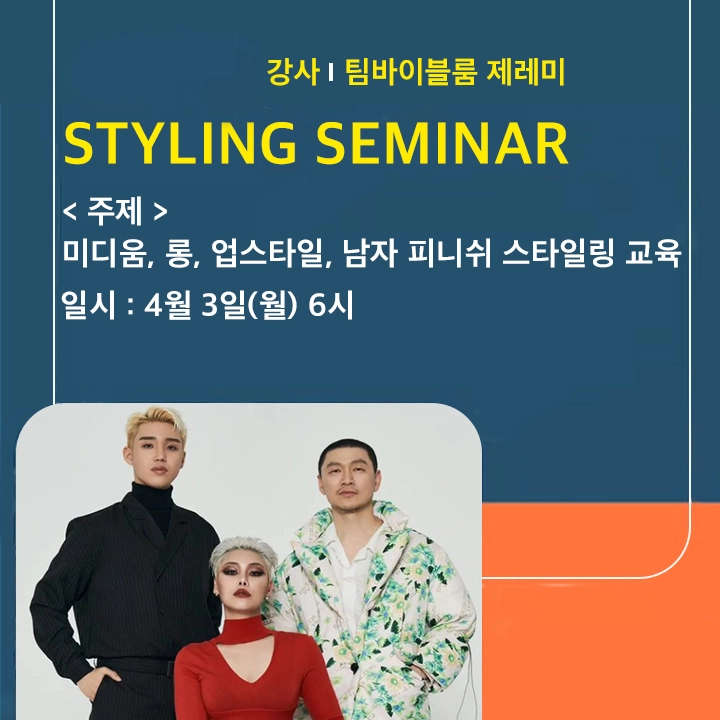 강사 I 팀바이블룸 제레미

STYLING SEMINAR

< 주제 >
미디움, 롱, 업스타일, 남자 피니쉬 스타일링 교육
일시 : 4월 3일(월) 6시